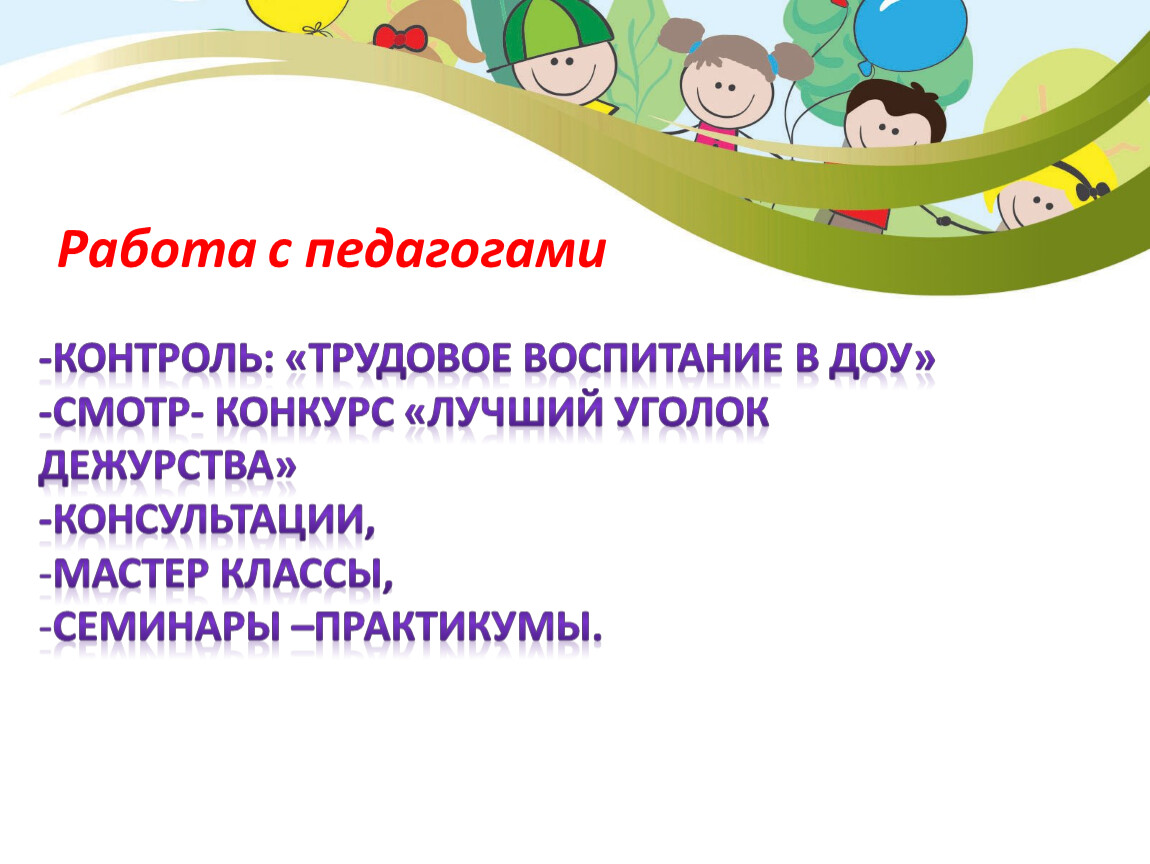 Работа с педагогами

-КОНТРОЛЬ: «ТРУДОВОЕ ВОСПИТАНИЕ В ДОУ»
-СМОТР- КОНКУРС «ЛУЧШИЙ УГОЛОК ДЕЖУРСТВА»
-КОНСУЛЬТАЦИИ,
-МАСТЕР КЛАССЫ,
-СЕМИНАРЫ –ПРАКТИКУМЫ.